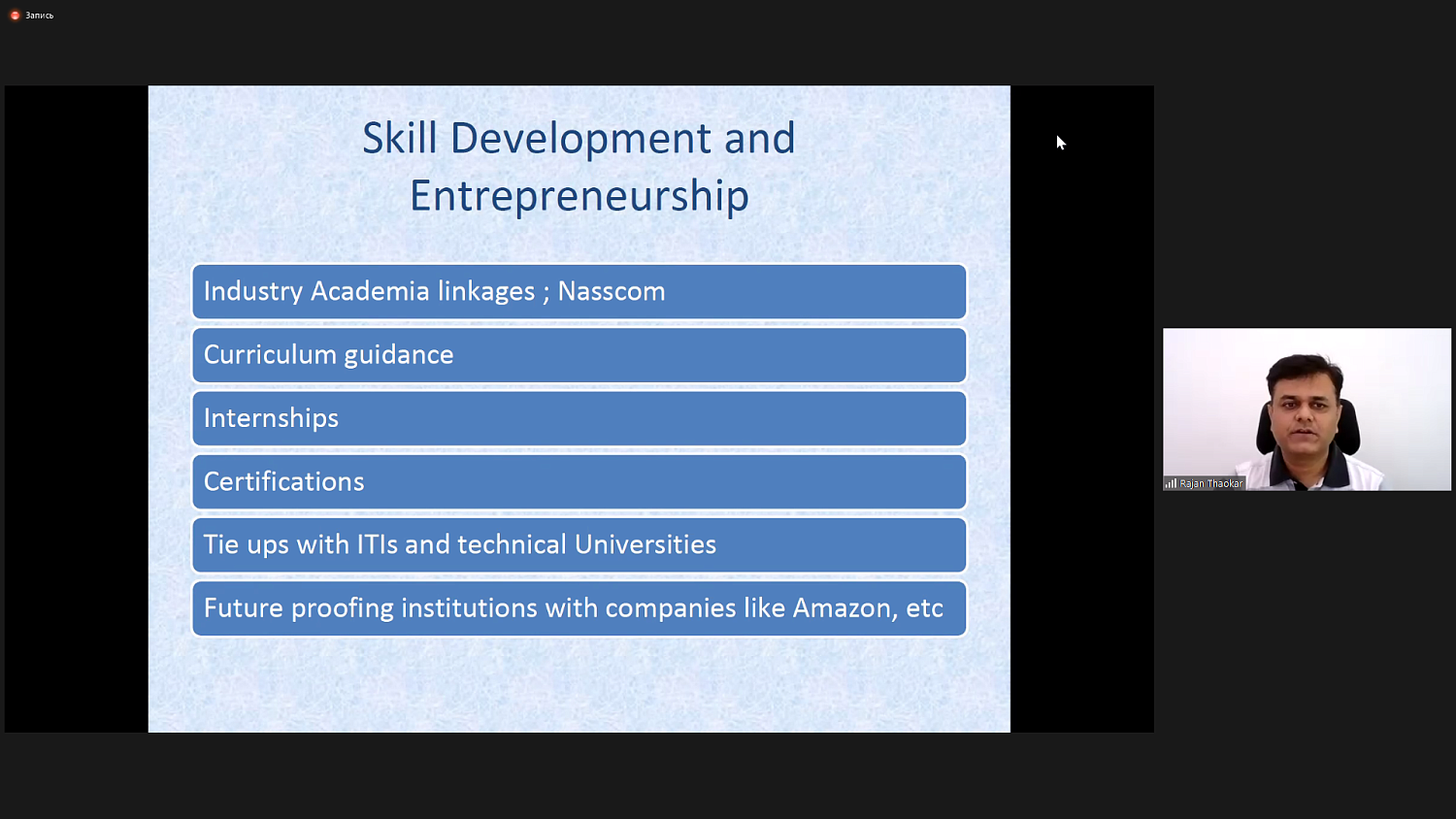 Запись

Skill Development and Entrepreneurship

Industry Academia linkages ; Nasscom

Curriculum guidance

Internships

Certifications

Tie ups with ITIs and technical Universities

Future proofing institutions with companies like Amazon, etc

Rajan Thaokar